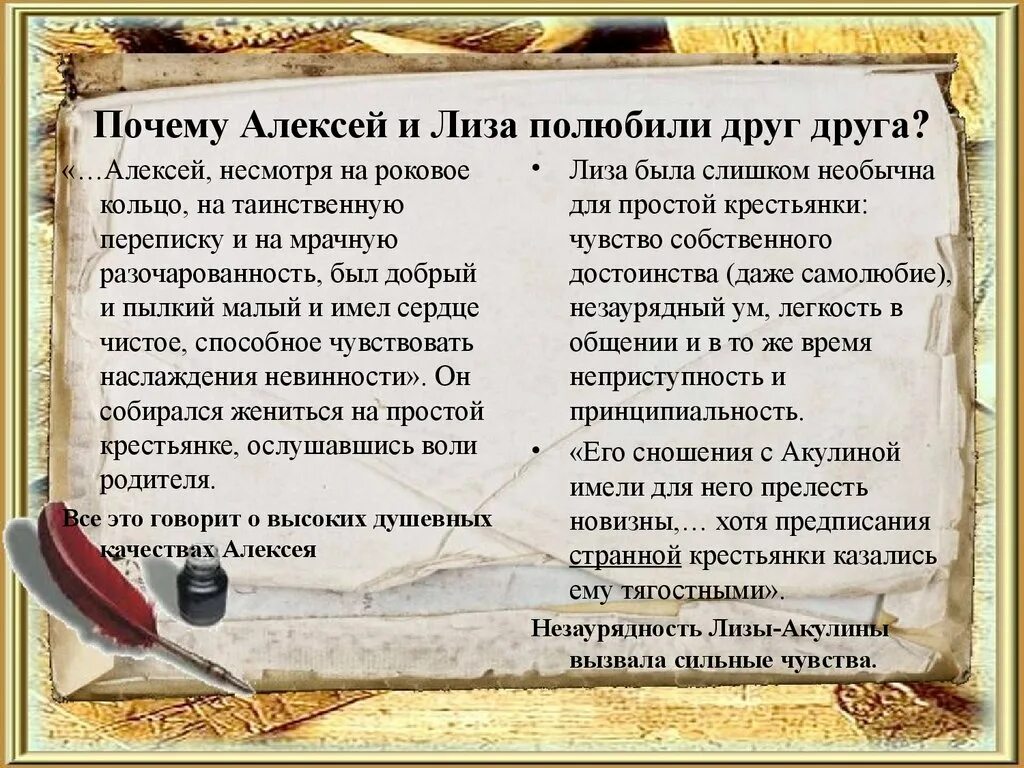 Почему Алексей и Лиза полюбили друг друга?

«…Алексей, несмотря на роковое кольцо, на таинственную переписку и на мрачную разочарованность, был добрый и пылкий малый и имел сердце чистое, способное чувствовать наслаждения невинности». Он собирался жениться на простой крестьянке, ослушавшись воли родителя.

Все это говорит о высоких душевных качествах Алексея

• Лиза была слишком необычна для простой крестьянки: чувство собственного достоинства (даже самолюбие), незаурядный ум, легкость в общении и в то же время неприступность и принципиальность.

• «Его сношения с Акулиной имели для него прелесть новизны,… хотя предписания странной крестьянки казались ему тягостными».

Незаурядность Лизы-Акулины вызвала сильные чувства.